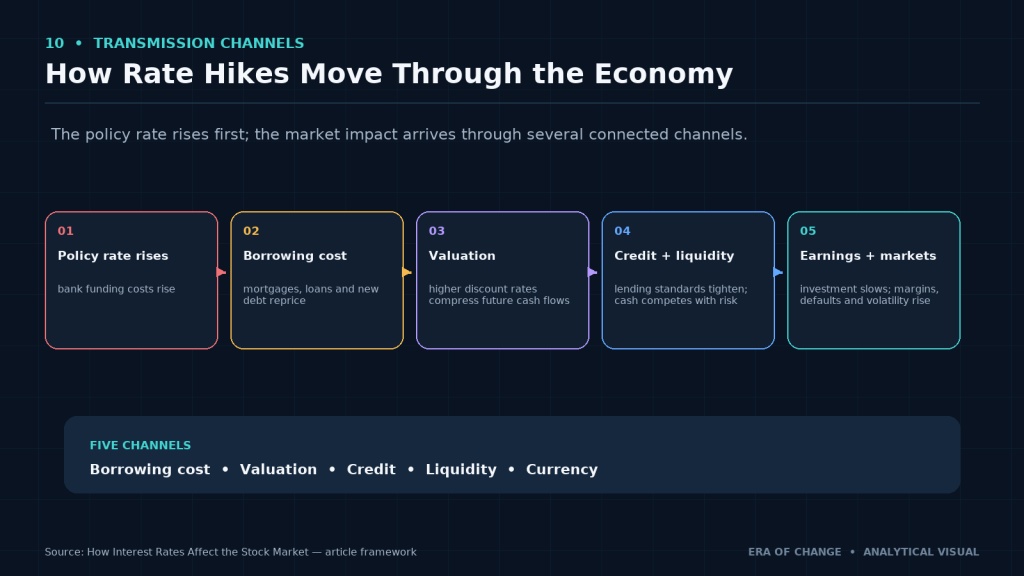 10 • TRANSMISSION CHANNELS

How Rate Hikes Move Through the Economy

The policy rate rises first; the market impact arrives through several connected channels.

01
Policy rate rises
bank funding costs rise

02
Borrowing cost
mortgages, loans and new debt reprice

03
Valuation
higher discount rates compress future cash flows

04
Credit + liquidity
lending standards tighten; cash competes with risk

05
Earnings + markets
investment slows; margins, defaults and volatility rise

FIVE CHANNELS
Borrowing cost • Valuation • Credit • Liquidity • Currency

Source: How Interest Rates Affect the Stock Market — article framework

ERA OF CHANGE • ANALYTICAL VISUAL